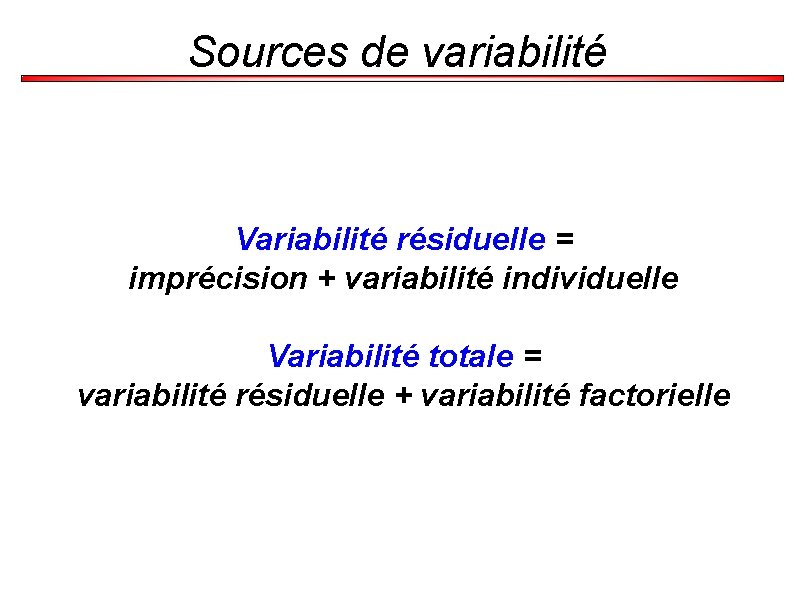 Sources de variabilité

Variabilité résiduelle =
imprécision + variabilité individuelle

Variabilité totale =
variabilité résiduelle + variabilité factorielle